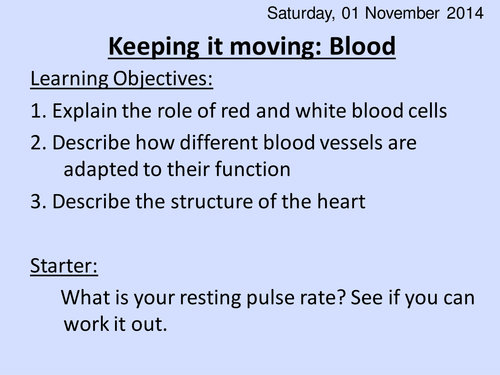 Saturday, 01 November 2014

Keeping it moving: Blood

Learning Objectives:

1. Explain the role of red and white blood cells

2. Describe how different blood vessels are adapted to their function

3. Describe the structure of the heart

Starter:

What is your resting pulse rate? See if you can work it out.